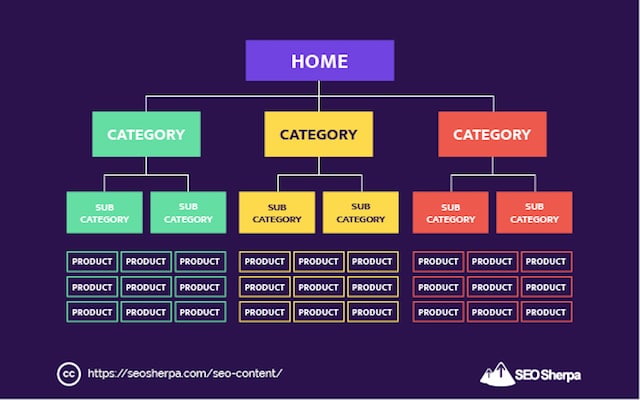 HOME

CATEGORY

CATEGORY

CATEGORY

SUB CATEGORY

SUB CATEGORY

SUB CATEGORY

SUB CATEGORY

SUB CATEGORY

SUB CATEGORY

PRODUCT PRODUCT PRODUCT
PRODUCT PRODUCT PRODUCT
PRODUCT PRODUCT PRODUCT

PRODUCT PRODUCT PRODUCT
PRODUCT PRODUCT PRODUCT
PRODUCT PRODUCT PRODUCT

PRODUCT PRODUCT PRODUCT
PRODUCT PRODUCT PRODUCT
PRODUCT PRODUCT PRODUCT

cc https://seosherpa.com/seo-content/

SEO Sherpa